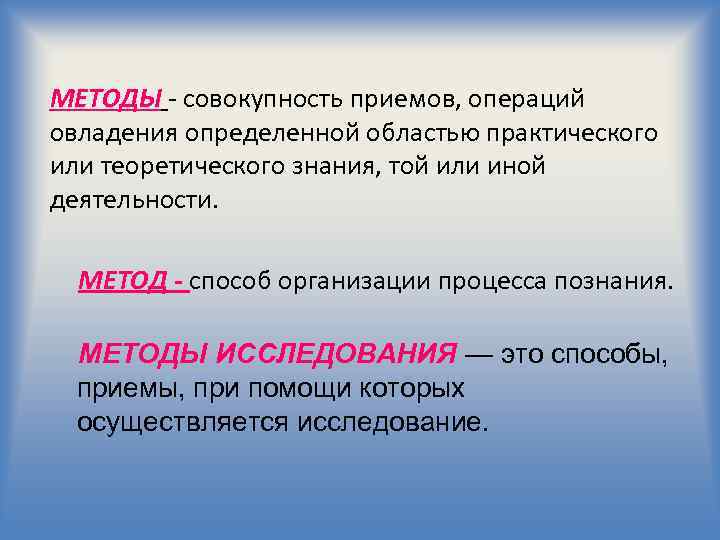 МЕТОДЫ - совокупность приемов, операций овладения определенной областью практического или теоретического знания, той или иной деятельности.

МЕТОД - способ организации процесса познания.

МЕТОДЫ ИССЛЕДОВАНИЯ — это способы, приемы, при помощи которых осуществляется исследование.